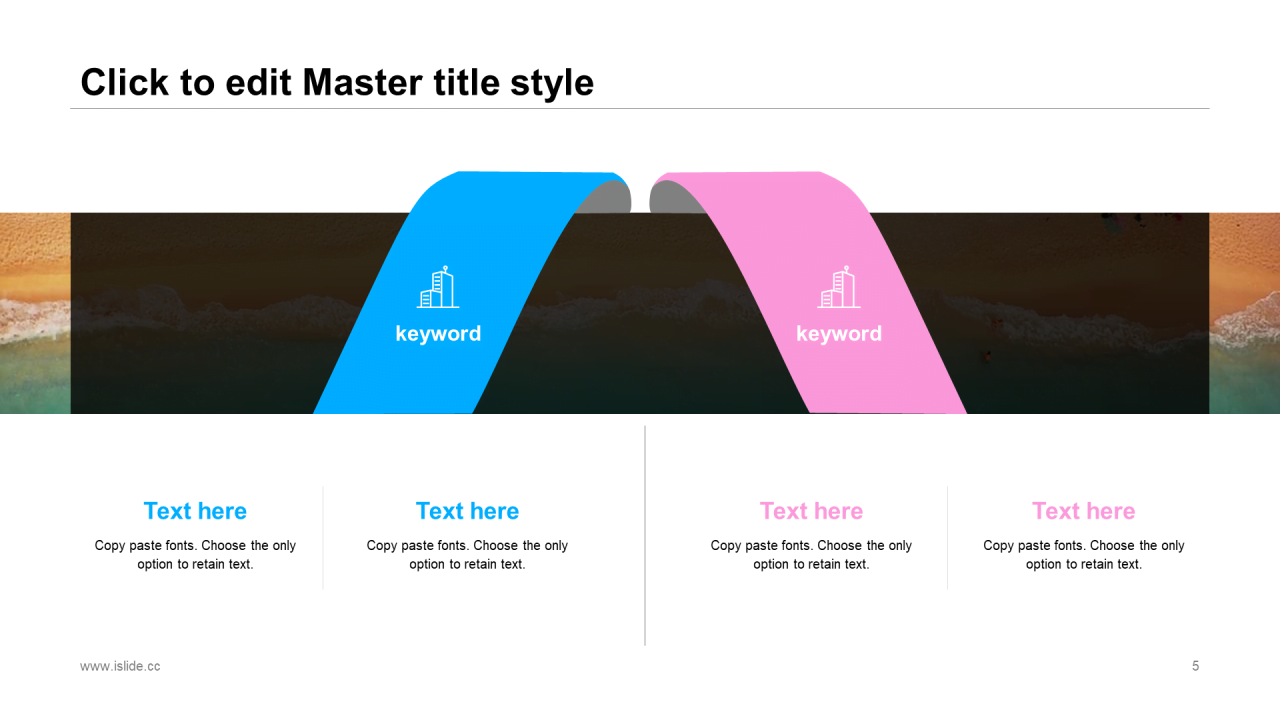 Click to edit Master title style

keyword

keyword

Text here

Copy paste fonts. Choose the only option to retain text.

Text here

Copy paste fonts. Choose the only option to retain text.

Text here

Copy paste fonts. Choose the only option to retain text.

Text here

Copy paste fonts. Choose the only option to retain text.

www.islide.cc

5